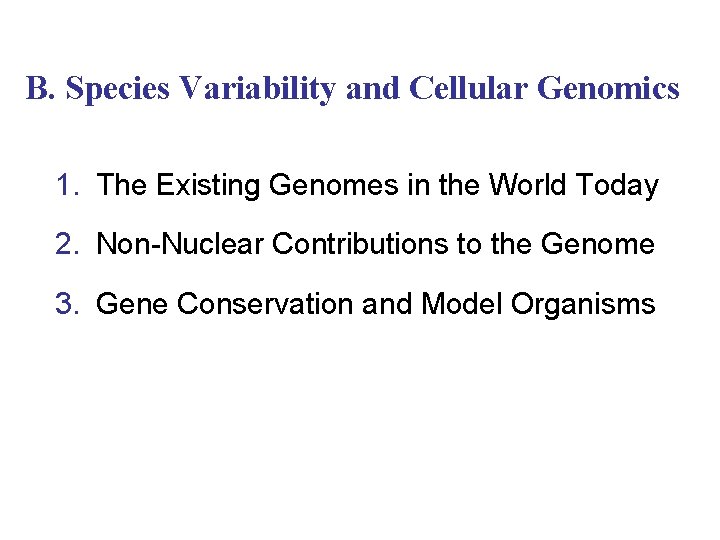 B. Species Variability and Cellular Genomics

1. The Existing Genomes in the World Today

2. Non-Nuclear Contributions to the Genome

3. Gene Conservation and Model Organisms